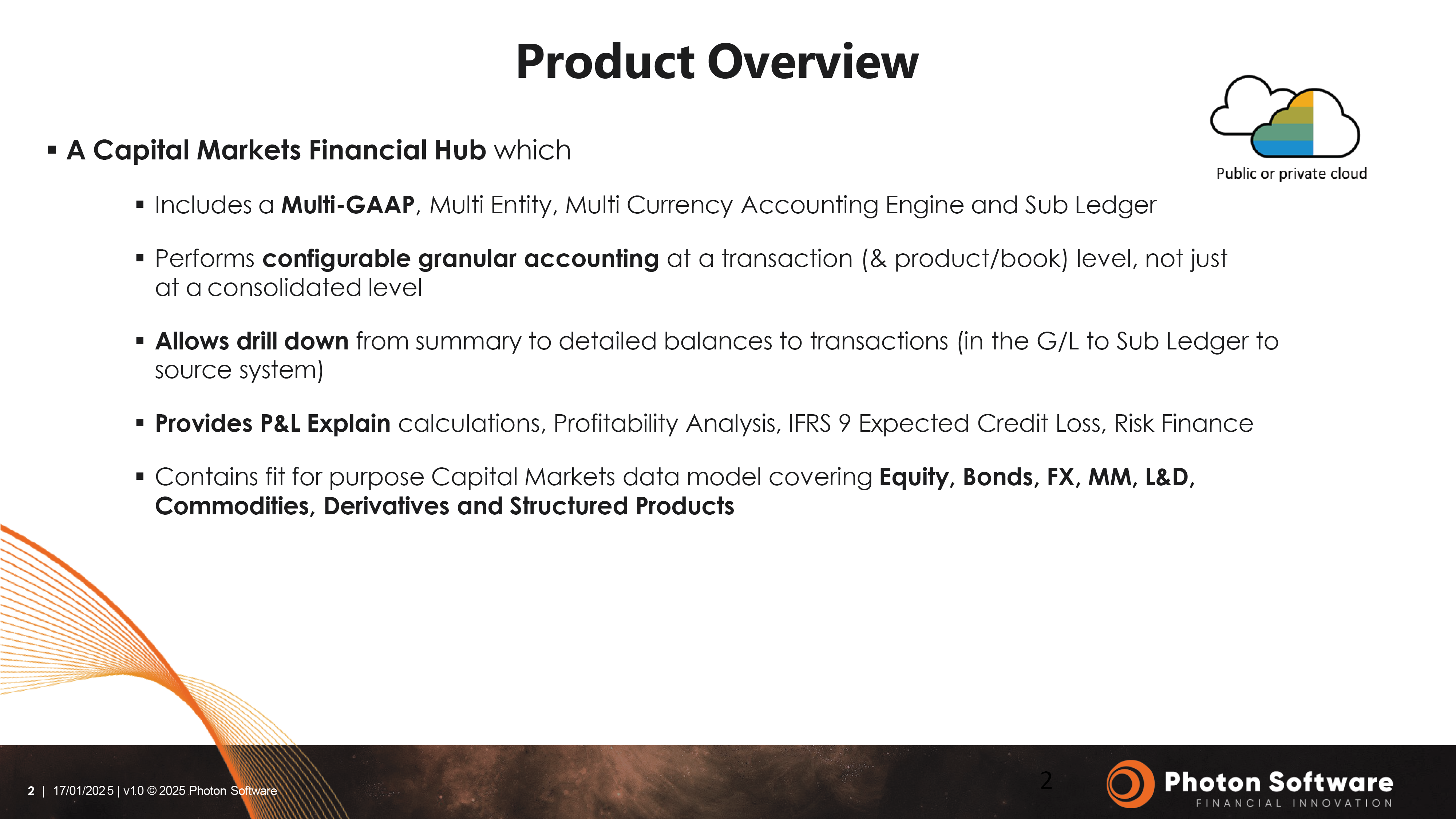 Product Overview

Public or private cloud

▪ A Capital Markets Financial Hub which

▪ Includes a Multi-GAAP, Multi Entity, Multi Currency Accounting Engine and Sub Ledger

▪ Performs configurable granular accounting at a transaction (& product/book) level, not just at a consolidated level

▪ Allows drill down from summary to detailed balances to transactions (in the G/L to Sub Ledger to source system)

▪ Provides P&L Explain calculations, Profitability Analysis, IFRS 9 Expected Credit Loss, Risk Finance

▪ Contains fit for purpose Capital Markets data model covering Equity, Bonds, FX, MM, L&D, Commodities, Derivatives and Structured Products

2 | 17/01/2025 | v1.0 © 2025 Photon Software

2

Photon Software
FINANCIAL INNOVATION